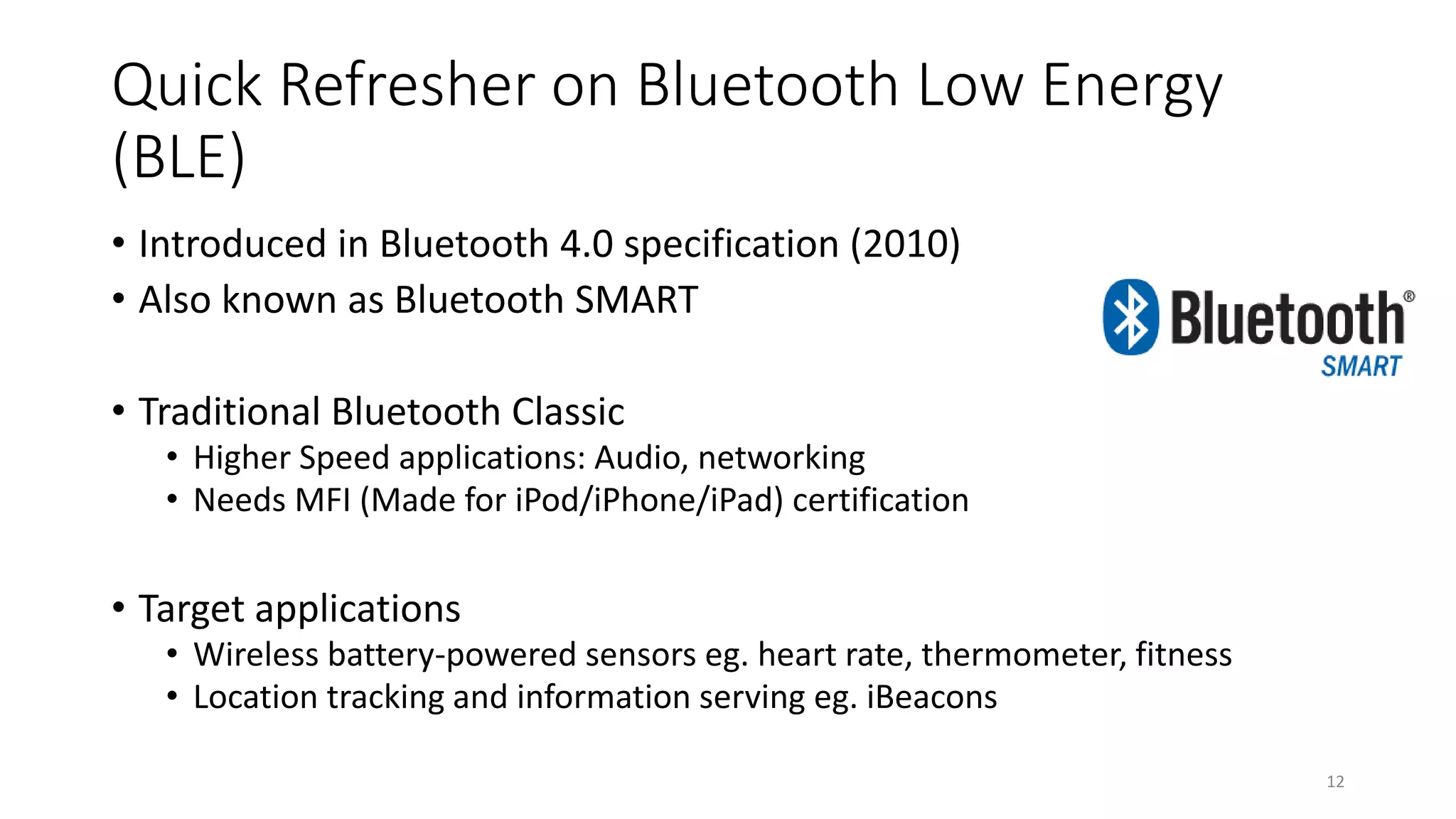 Quick Refresher on Bluetooth Low Energy (BLE)

• Introduced in Bluetooth 4.0 specification (2010)
• Also known as Bluetooth SMART

Bluetooth®
SMART

• Traditional Bluetooth Classic
  • Higher Speed applications: Audio, networking
  • Needs MFI (Made for iPod/iPhone/iPad) certification

• Target applications
  • Wireless battery-powered sensors eg. heart rate, thermometer, fitness
  • Location tracking and information serving eg. iBeacons

12